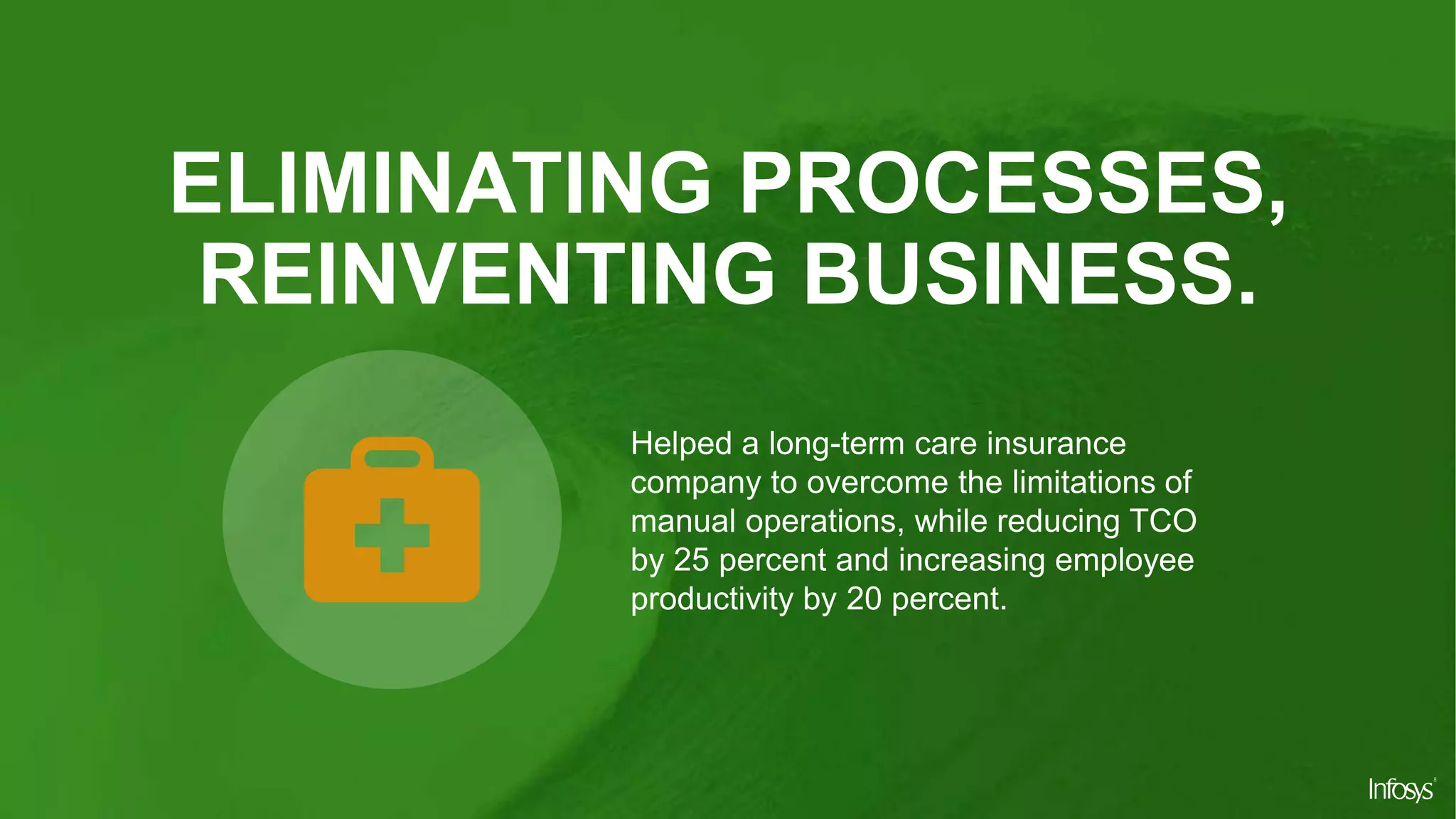 ELIMINATING PROCESSES, REINVENTING BUSINESS.

Helped a long-term care insurance company to overcome the limitations of manual operations, while reducing TCO by 25 percent and increasing employee productivity by 20 percent.

Infosys